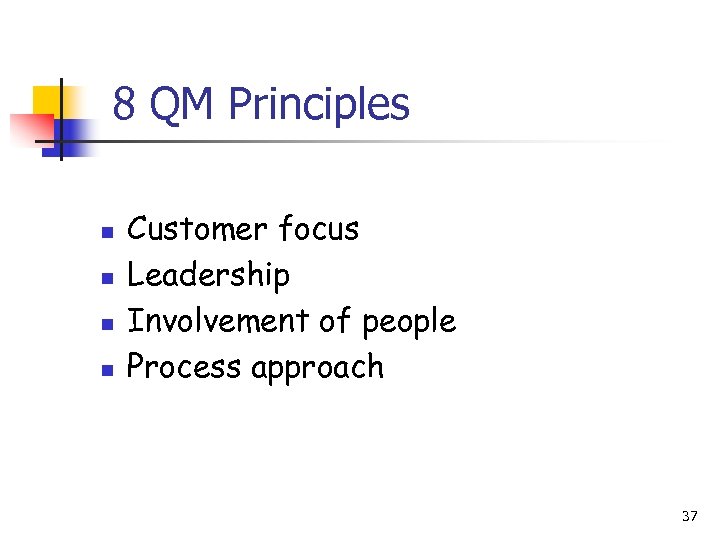 8 QM Principles

- Customer focus
- Leadership
- Involvement of people
- Process approach

37